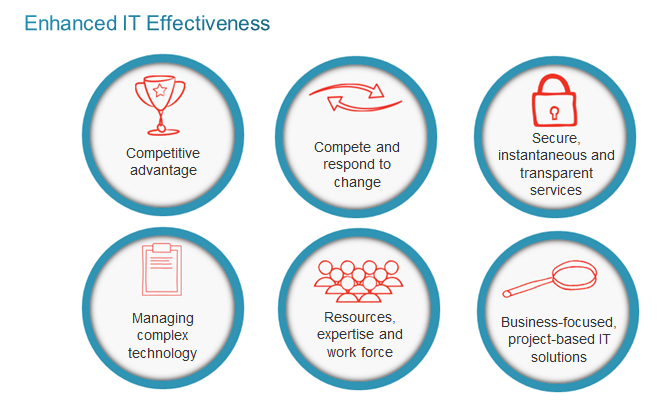 Enhanced IT Effectiveness

Competitive advantage

Compete and respond to change

Secure, instantaneous and transparent services

Managing complex technology

Resources, expertise and work force

Business-focused, project-based IT solutions